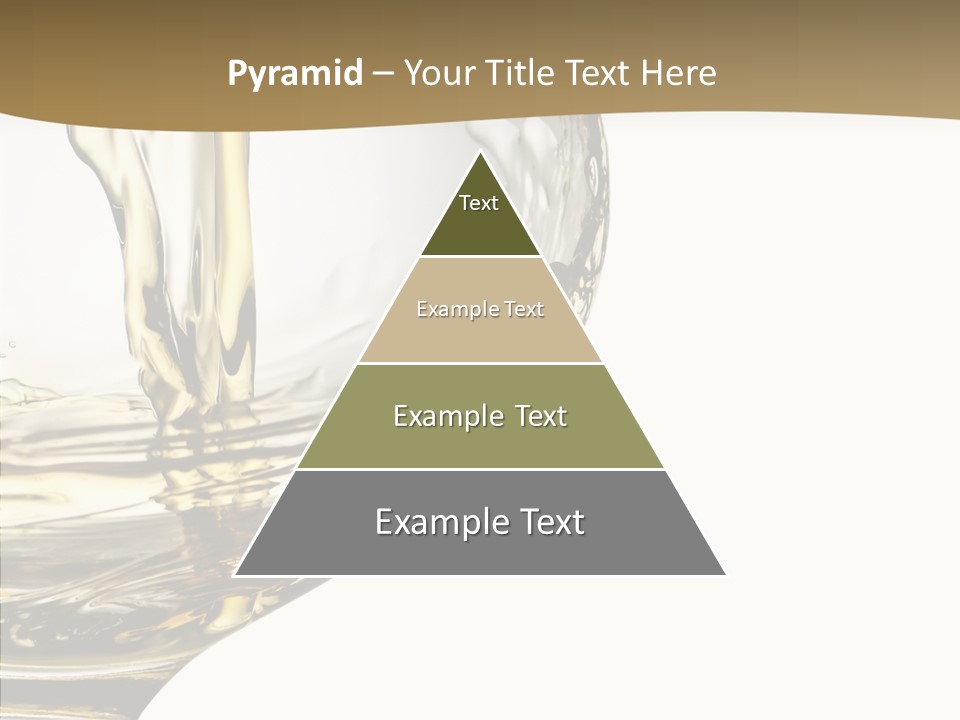 Pyramid – Your Title Text Here

Text

Example Text

Example Text

Example Text